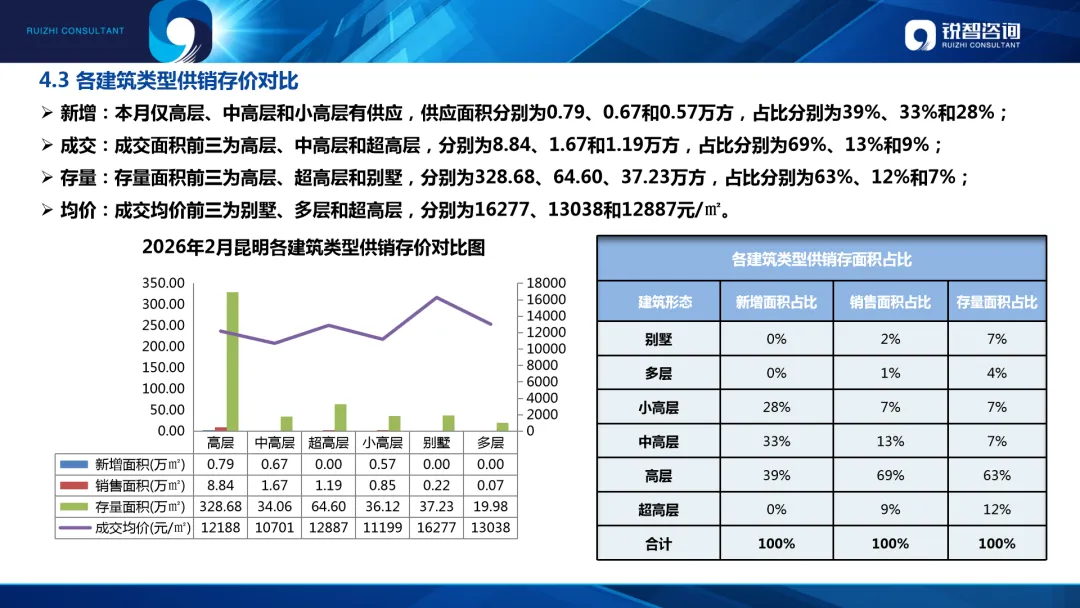 RUIZHI CONSULTANT

锐智咨询
RUIZHI CONSULTANT

4.3 各建筑类型供销存价对比

➢ 新增：本月仅高层、中高层和小高层有供应，供应面积分别为0.79、0.67和0.57万方，占比分别为39%、33%和28%；

➢ 成交：成交面积前三为高层、中高层和超高层，分别为8.84、1.67和1.19万方，占比分别为69%、13%和9%；

➢ 存量：存量面积前三为高层、超高层和别墅，分别为328.68、64.60、37.23万方，占比分别为63%、12%和7%；

➢ 均价：成交均价前三为别墅、多层和超高层，分别为16277、13038和12887元/㎡。

2026年2月昆明各建筑类型供销存价对比图

350.00
300.00
250.00
200.00
150.00
100.00
50.00
0.00

18000
16000
14000
12000
10000
8000
6000
4000
2000
0

| | 高层 | 中高层 | 超高层 | 小高层 | 别墅 | 多层 |
|---|---|---|---|---|---|---|
| 新增面积(万㎡) | 0.79 | 0.67 | 0.00 | 0.57 | 0.00 | 0.00 |
| 销售面积(万㎡) | 8.84 | 1.67 | 1.19 | 0.85 | 0.22 | 0.07 |
| 存量面积(万㎡) | 328.68 | 34.06 | 64.60 | 36.12 | 37.23 | 19.98 |
| 成交均价(元/㎡) | 12188 | 10701 | 12887 | 11199 | 16277 | 13038 |

各建筑类型供销存面积占比

| 建筑形态 | 新增面积占比 | 销售面积占比 | 存量面积占比 |
|---|---|---|---|
| 别墅 | 0% | 2% | 7% |
| 多层 | 0% | 1% | 4% |
| 小高层 | 28% | 7% | 7% |
| 中高层 | 33% | 13% | 7% |
| 高层 | 39% | 69% | 63% |
| 超高层 | 0% | 9% | 12% |
| 合计 | 100% | 100% | 100% |